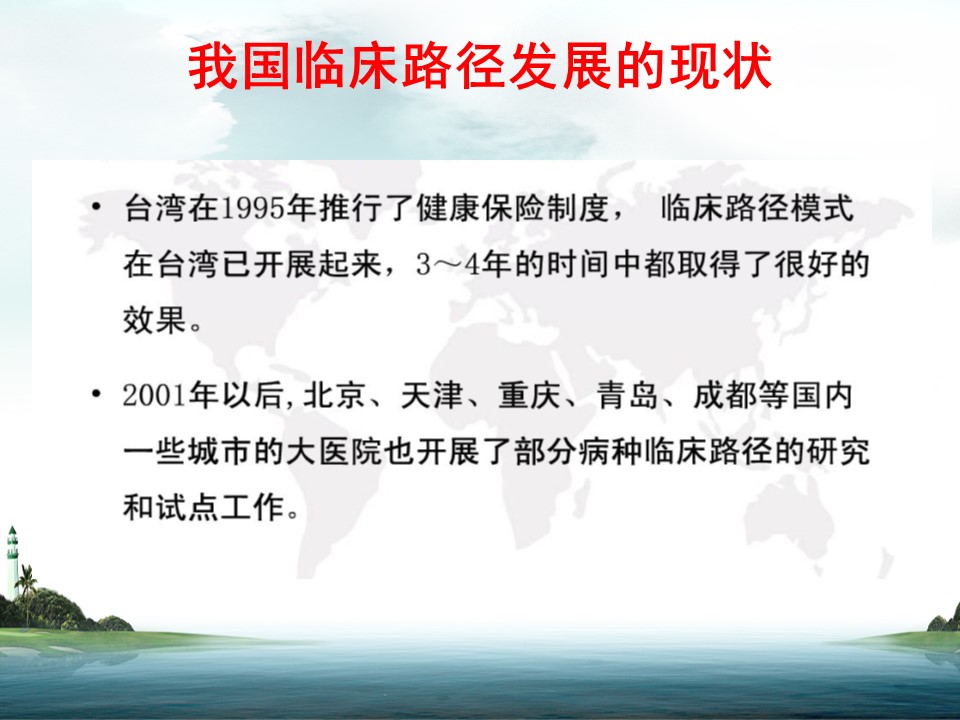 我国临床路径发展的现状

• 台湾在1995年推行了健康保险制度， 临床路径模式在台湾已开展起来，3～4年的时间中都取得了很好的效果。

• 2001年以后,北京、天津、重庆、青岛、成都等国内一些城市的大医院也开展了部分病种临床路径的研究和试点工作。